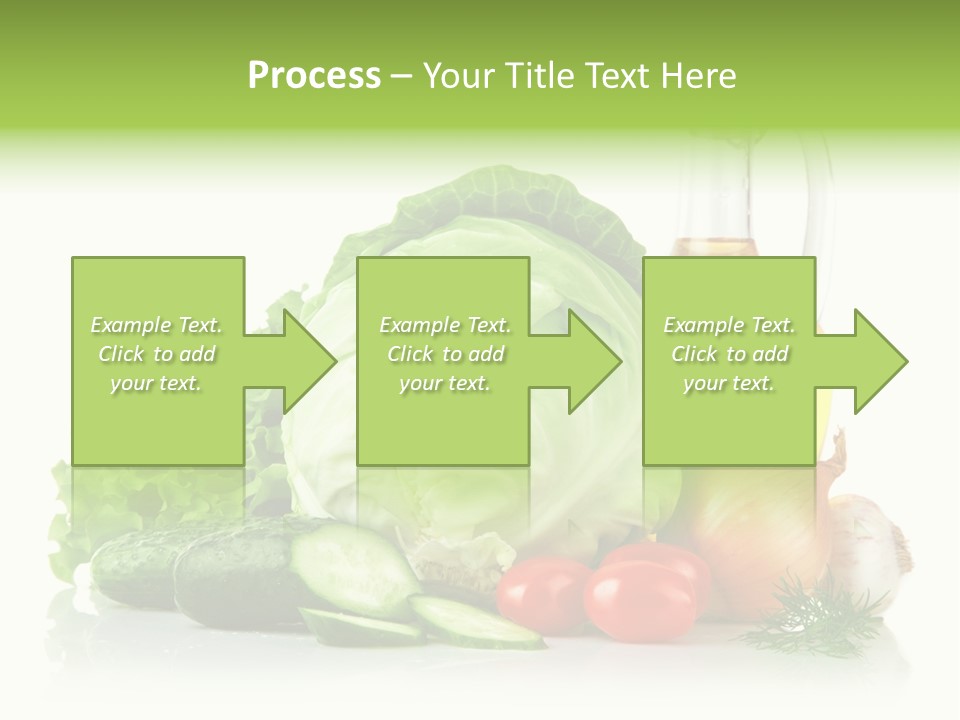 Process – Your Title Text Here

Example Text. Click to add your text.

Example Text. Click to add your text.

Example Text. Click to add your text.